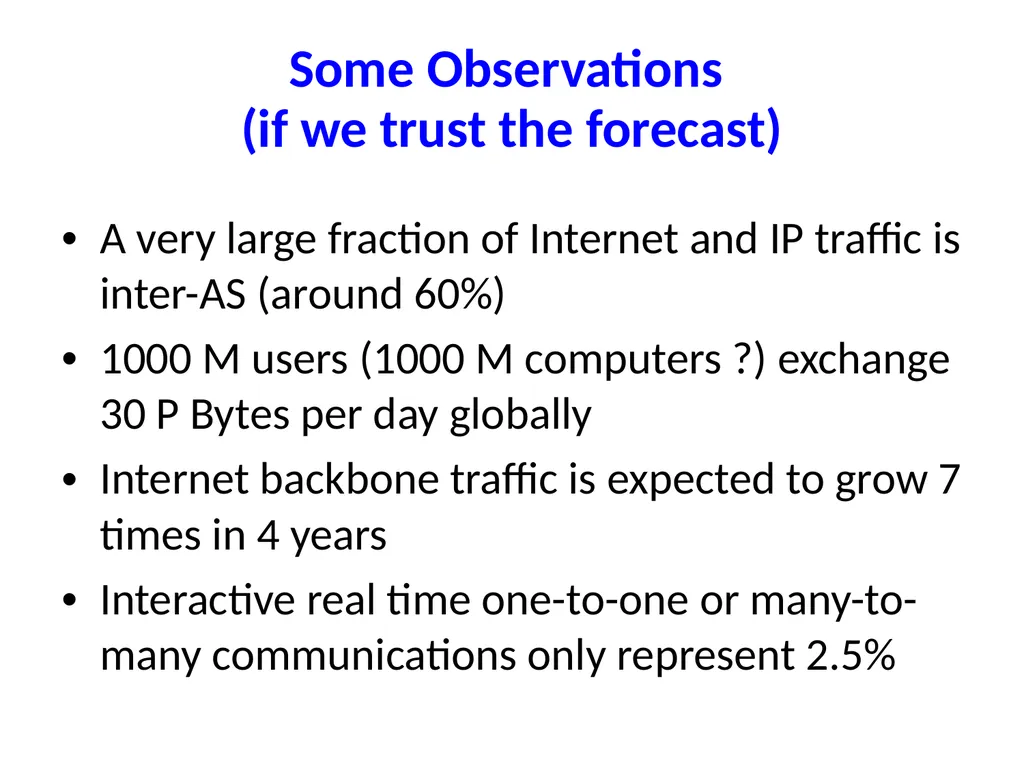 Some Observations
(if we trust the forecast)

• A very large fraction of Internet and IP traffic is inter-AS (around 60%)

• 1000 M users (1000 M computers ?) exchange 30 P Bytes per day globally

• Internet backbone traffic is expected to grow 7 times in 4 years

• Interactive real time one-to-one or many-to-many communications only represent 2.5%